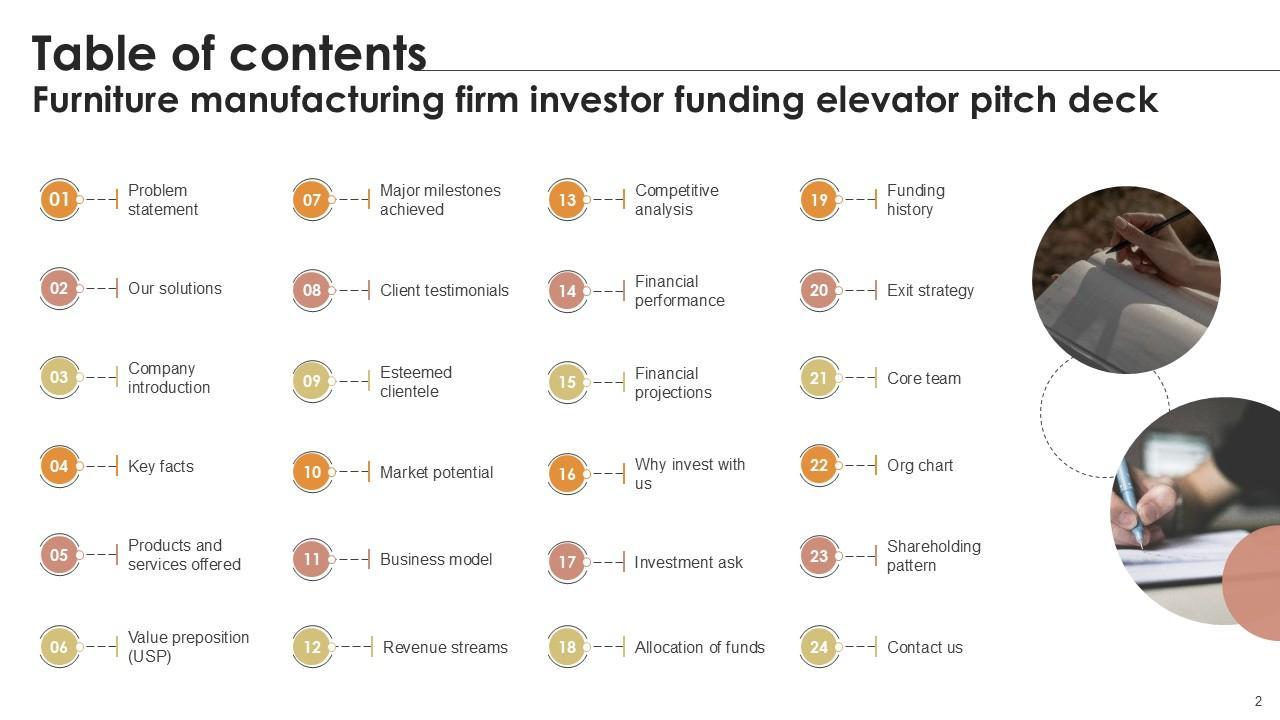 Table of contents
Furniture manufacturing firm investor funding elevator pitch deck

01 Problem statement
02 Our solutions
03 Company introduction
04 Key facts
05 Products and services offered
06 Value preposition (USP)

07 Major milestones achieved
08 Client testimonials
09 Esteemed clientele
10 Market potential
11 Business model
12 Revenue streams

13 Competitive analysis
14 Financial performance
15 Financial projections
16 Why invest with us
17 Investment ask
18 Allocation of funds

19 Funding history
20 Exit strategy
21 Core team
22 Org chart
23 Shareholding pattern
24 Contact us

2